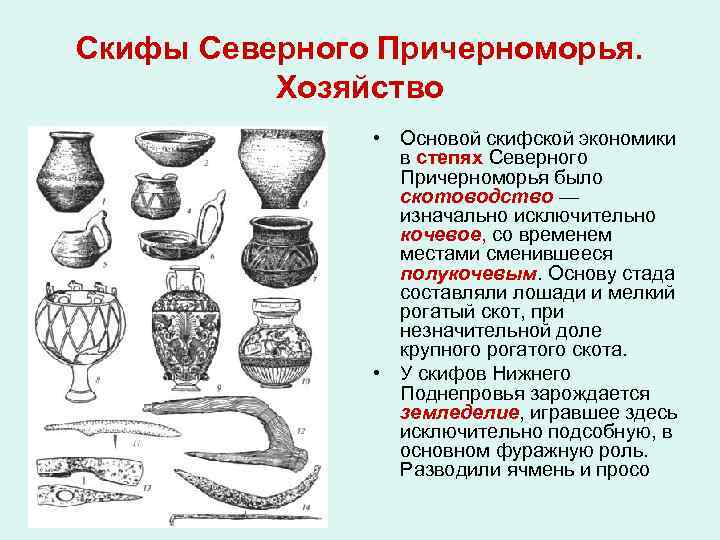 Скифы Северного Причерноморья. Хозяйство

1 2 3 4 5 6 7 8 9 10 11 12 13 14

• Основой скифской экономики в степях Северного Причерноморья было скотоводство — изначально исключительно кочевое, со временем местами сменившееся полукочевым. Основу стада составляли лошади и мелкий рогатый скот, при незначительной доле крупного рогатого скота.

• У скифов Нижнего Поднепровья зарождается земледелие, игравшее здесь исключительно подсобную, в основном фуражную роль. Разводили ячмень и просо